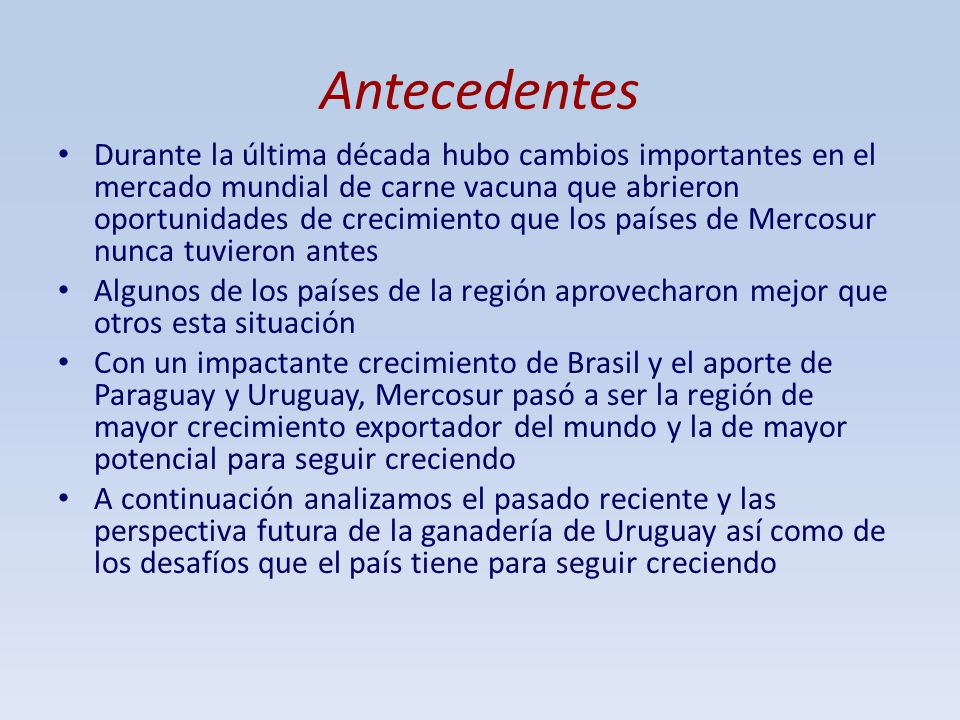 Antecedentes

• Durante la última década hubo cambios importantes en el mercado mundial de carne vacuna que abrieron oportunidades de crecimiento que los países de Mercosur nunca tuvieron antes
• Algunos de los países de la región aprovecharon mejor que otros esta situación
• Con un impactante crecimiento de Brasil y el aporte de Paraguay y Uruguay, Mercosur pasó a ser la región de mayor crecimiento exportador del mundo y la de mayor potencial para seguir creciendo
• A continuación analizamos el pasado reciente y las perspectiva futura de la ganadería de Uruguay así como de los desafíos que el país tiene para seguir creciendo